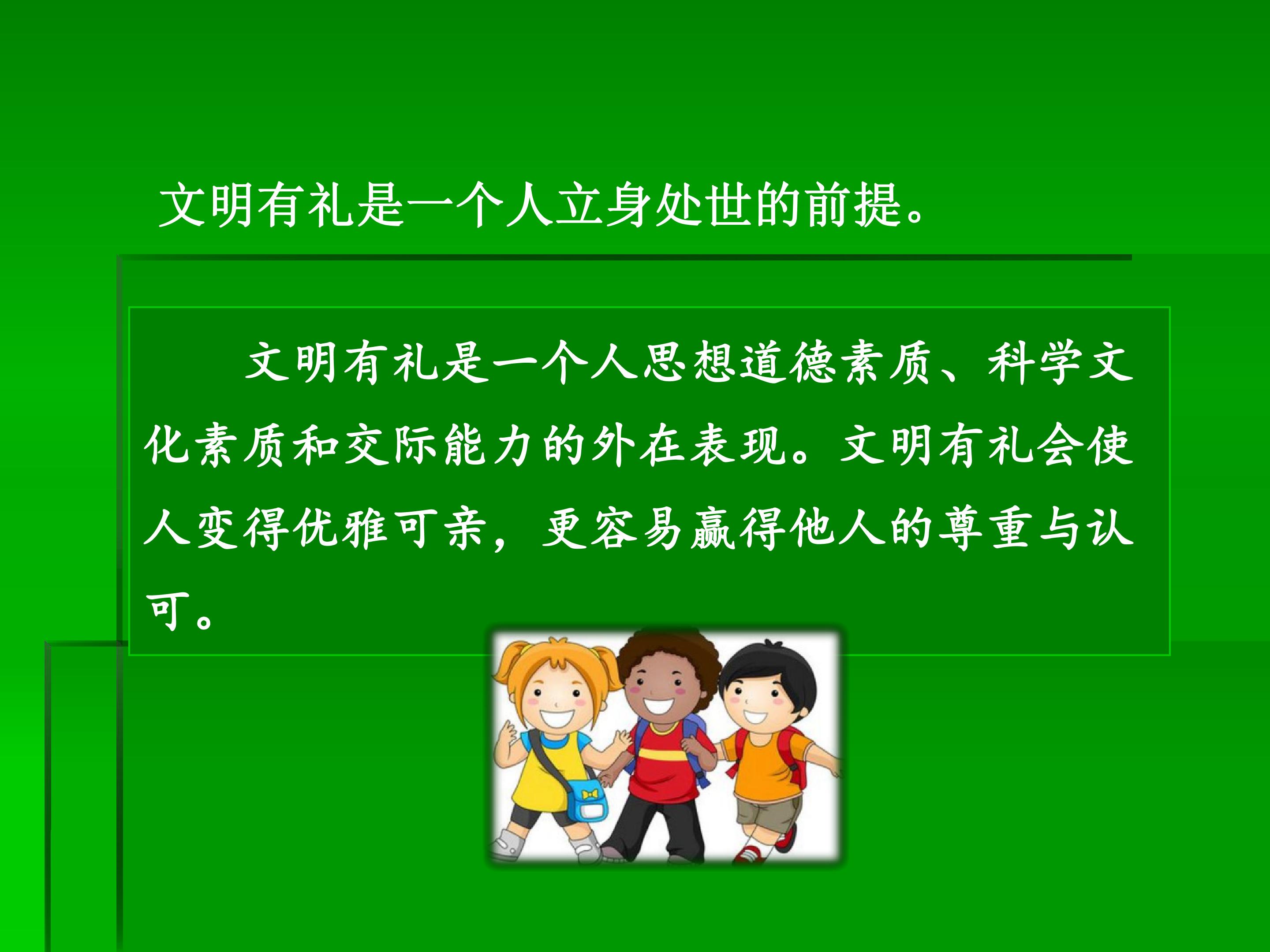 文明有礼是一个人立身处世的前提。

文明有礼是一个人思想道德素质、科学文化素质和交际能力的外在表现。文明有礼会使人变得优雅可亲，更容易赢得他人的尊重与认可。